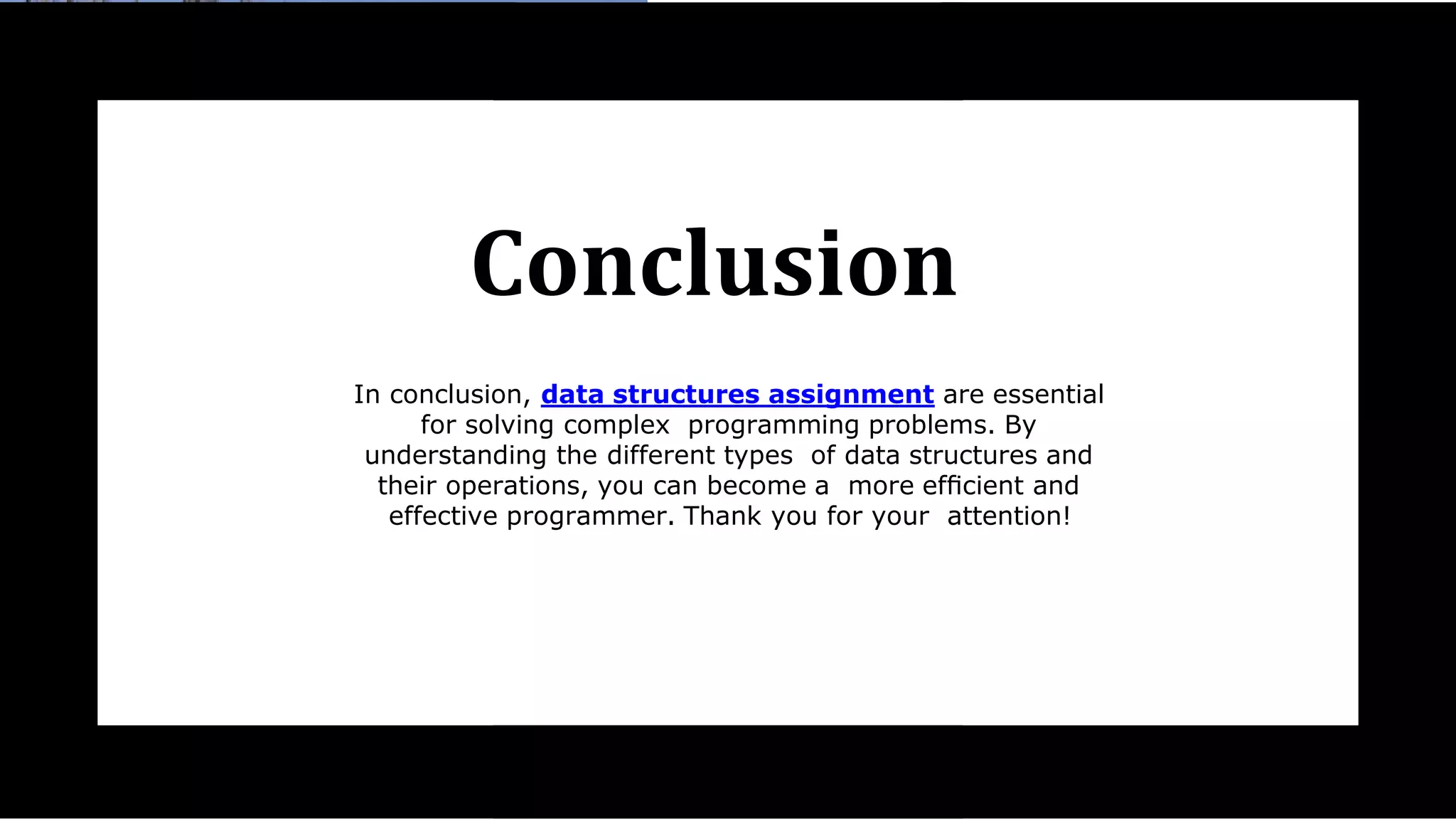 Conclusion

In conclusion, data structures assignment are essential for solving complex programming problems. By understanding the different types of data structures and their operations, you can become a more efficient and effective programmer. Thank you for your attention!